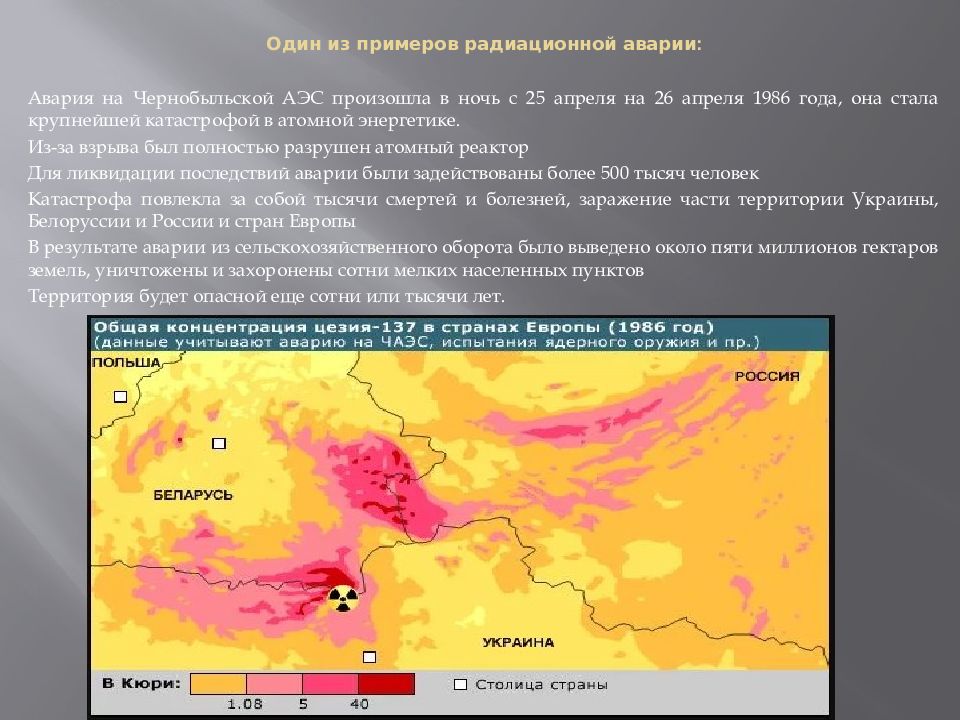 Один из примеров радиационной аварии:

Авария на Чернобыльской АЭС произошла в ночь с 25 апреля на 26 апреля 1986 года, она стала крупнейшей катастрофой в атомной энергетике.

Из-за взрыва был полностью разрушен атомный реактор

Для ликвидации последствий аварии были задействованы более 500 тысяч человек

Катастрофа повлекла за собой тысячи смертей и болезней, заражение части территории Украины, Белоруссии и России и стран Европы

В результате аварии из сельскохозяйственного оборота было выведено около пяти миллионов гектаров земель, уничтожены и захоронены сотни мелких населенных пунктов

Территория будет опасной еще сотни или тысячи лет.

Общая концентрация цезия-137 в странах Европы (1986 год)
(данные учитывают аварию на ЧАЭС, испытания ядерного оружия и пр.)

ПОЛЬША

РОССИЯ

БЕЛАРУСЬ

УКРАИНА

В Кюри:
1.08
5
40

Столица страны